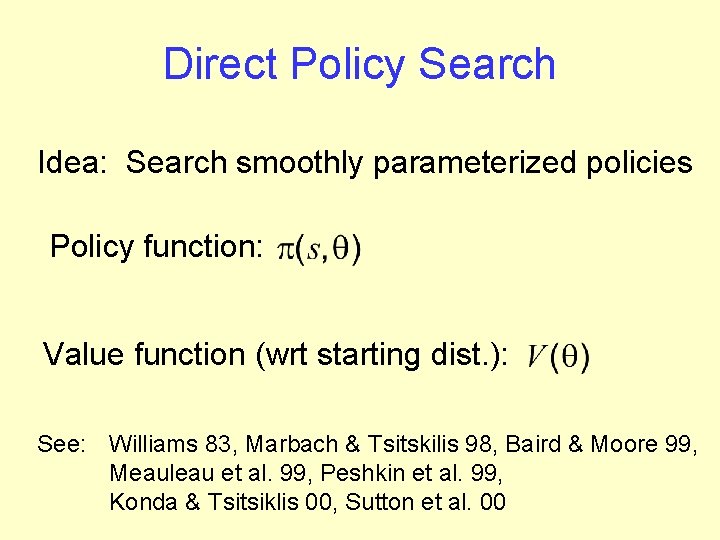 Direct Policy Search

Idea: Search smoothly parameterized policies

Policy function: $\pi(s,\theta)$

Value function (wrt starting dist.): $V(\theta)$

See: Williams 83, Marbach & Tsitskilis 98, Baird & Moore 99, Meauleau et al. 99, Peshkin et al. 99, Konda & Tsitsiklis 00, Sutton et al. 00